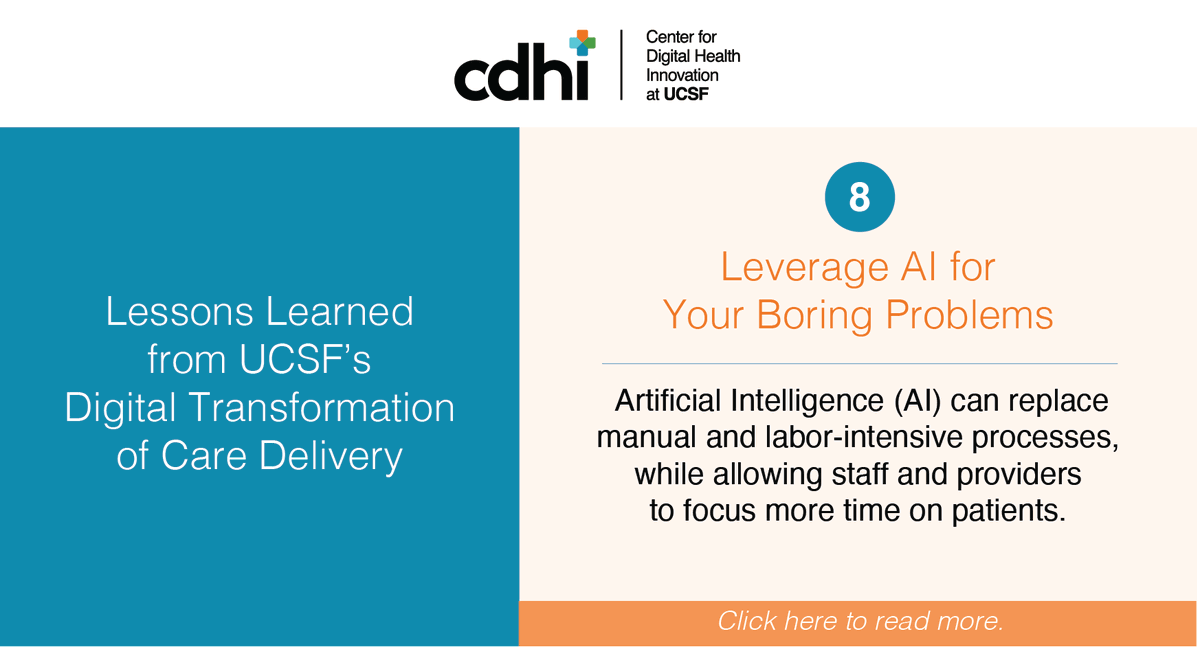 cdhi

Center for Digital Health Innovation at UCSF

Lessons Learned from UCSF's Digital Transformation of Care Delivery

8

Leverage AI for Your Boring Problems

Artificial Intelligence (AI) can replace manual and labor-intensive processes, while allowing staff and providers to focus more time on patients.

Click here to read more.